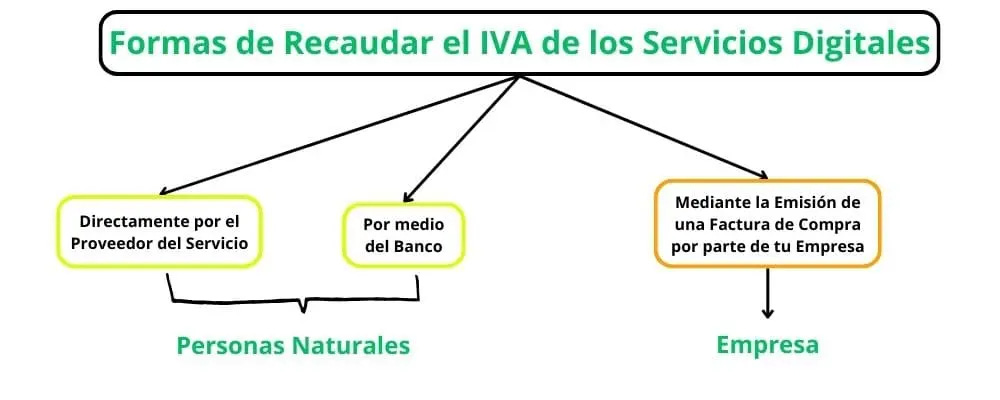 Formas de Recaudar el IVA de los Servicios Digitales

Directamente por el Proveedor del Servicio

Por medio del Banco

Mediante la Emisión de una Factura de Compra por parte de tu Empresa

Personas Naturales

Empresa